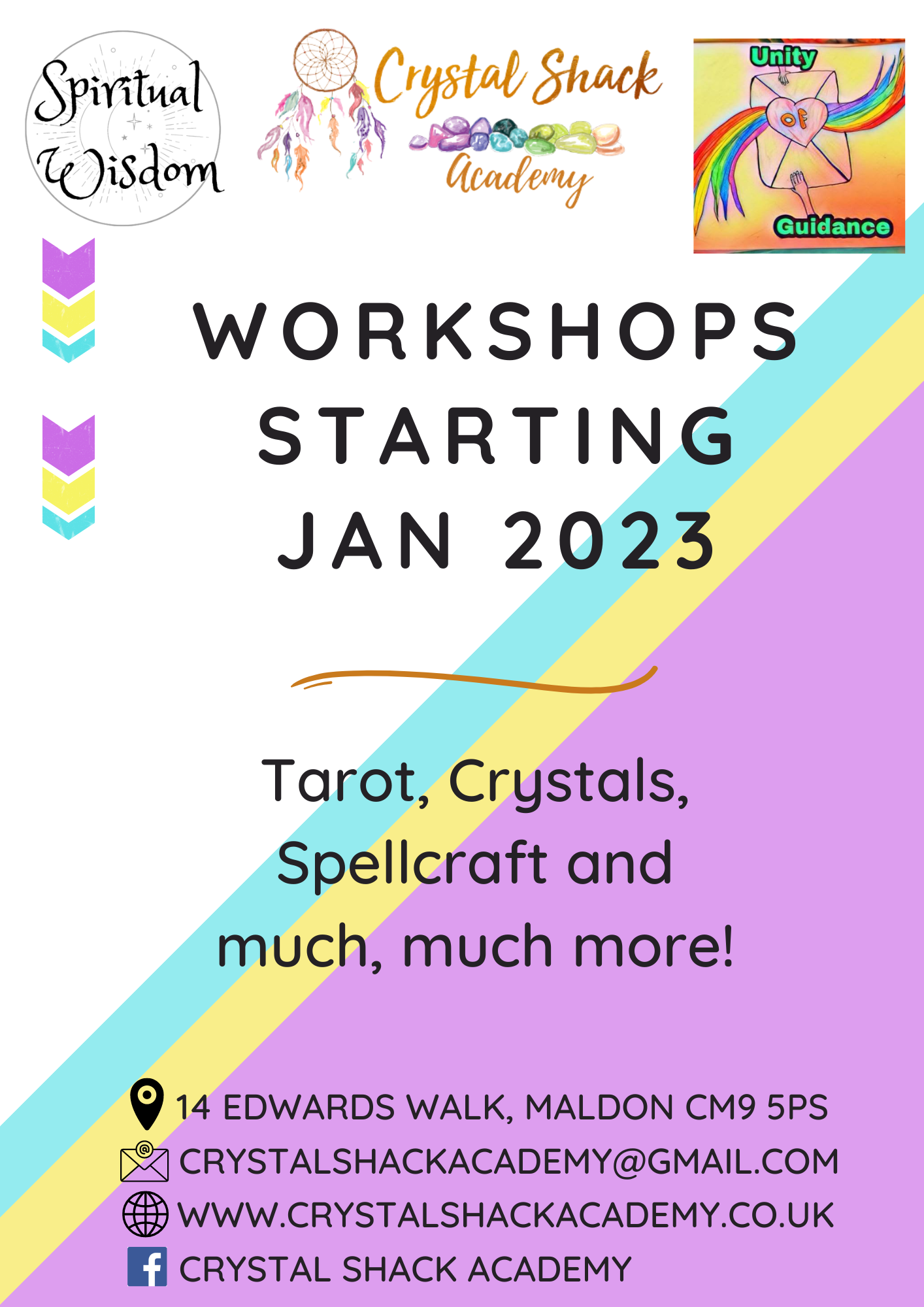 Spiritual Wisdom

Crystal Shack Academy

Unity of Guidance

WORKSHOPS STARTING JAN 2023

Tarot, Crystals, Spellcraft and much, much more!

14 EDWARDS WALK, MALDON CM9 5PS
CRYSTALSHACKACADEMY@GMAIL.COM
WWW.CRYSTALSHACKACADEMY.CO.UK
CRYSTAL SHACK ACADEMY